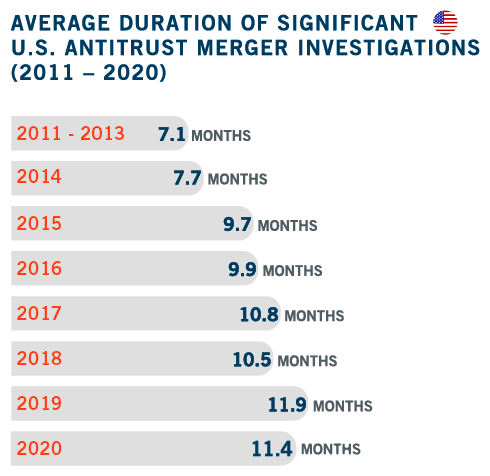 AVERAGE DURATION OF SIGNIFICANT U.S. ANTITRUST MERGER INVESTIGATIONS (2011 – 2020)

2011 - 2013 7.1 MONTHS

2014 7.7 MONTHS

2015 9.7 MONTHS

2016 9.9 MONTHS

2017 10.8 MONTHS

2018 10.5 MONTHS

2019 11.9 MONTHS

2020 11.4 MONTHS